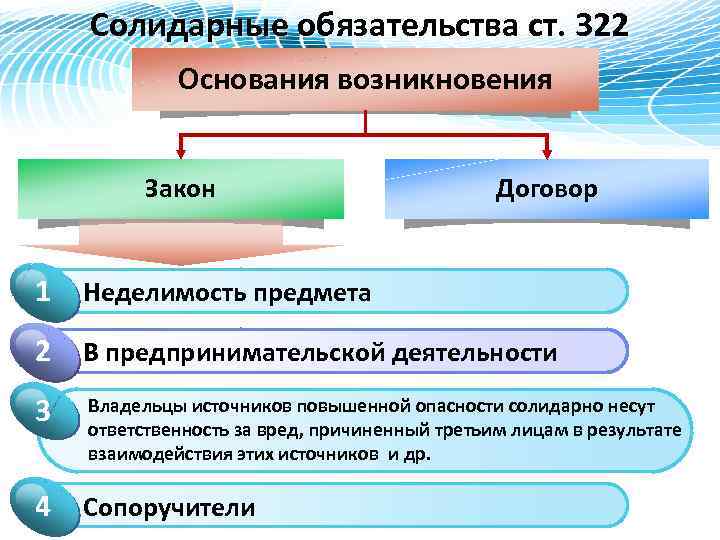 Солидарные обязательства ст. 322

Основания возникновения

Закон

Договор

1 Неделимость предмета

2 В предпринимательской деятельности

3 Владельцы источников повышенной опасности солидарно несут ответственность за вред, причиненный третьим лицам в результате взаимодействия этих источников и др.

4 Сопоручители